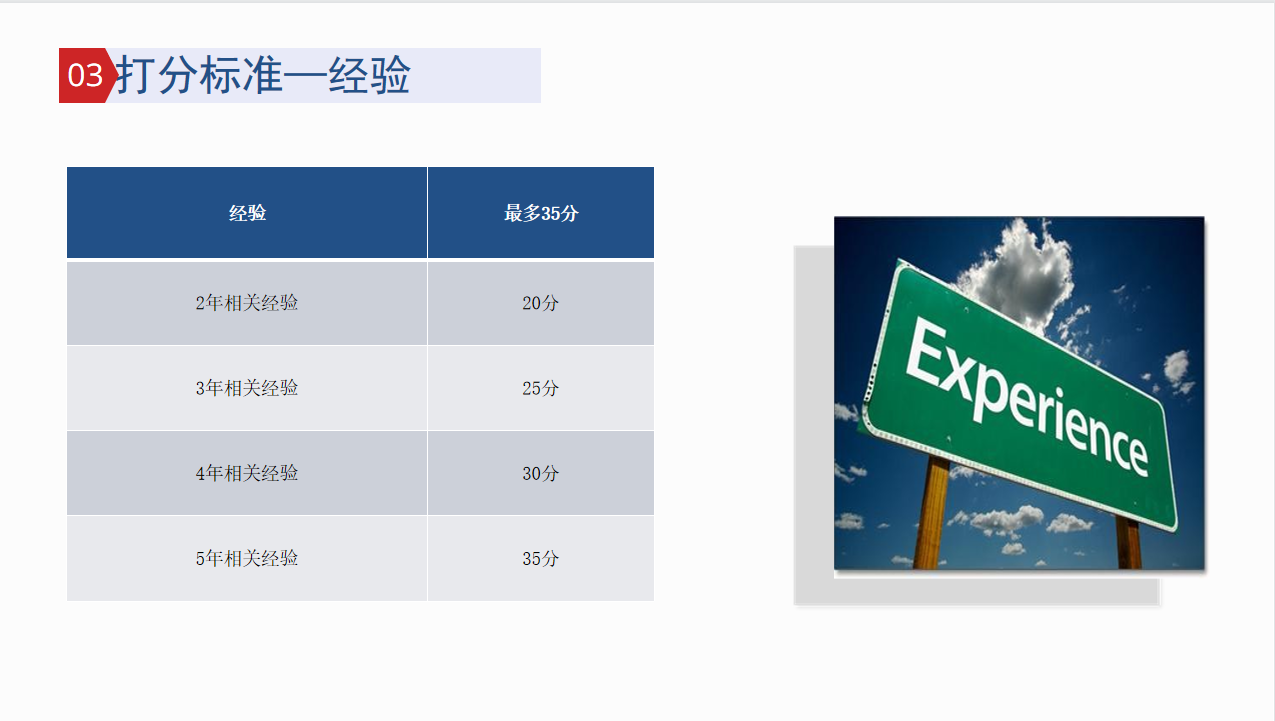 03 打分标准—经验

| 经验 | 最多35分 |
|---|---|
| 2年相关经验 | 20分 |
| 3年相关经验 | 25分 |
| 4年相关经验 | 30分 |
| 5年相关经验 | 35分 |

Experience